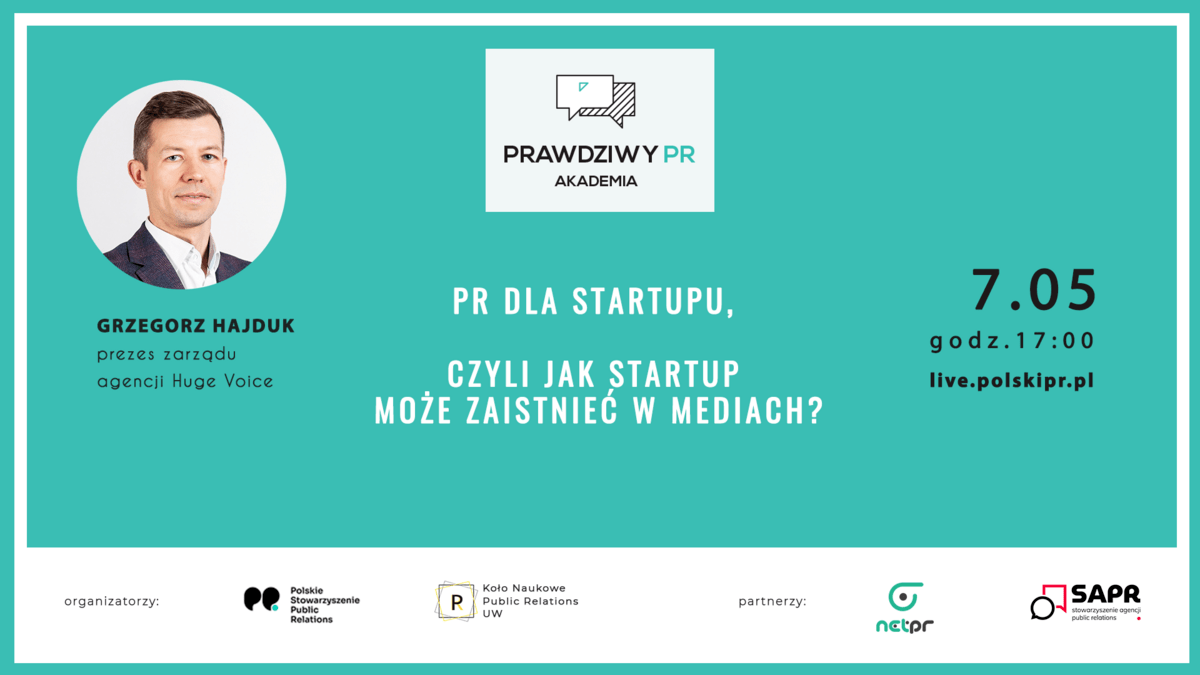 PRAWDZIWY PR
AKADEMIA

GRZEGORZ HAJDUK
prezes zarządu
agencji Huge Voice

PR DLA STARTUPU,

CZYLI JAK STARTUP
MOŻE ZAISTNIEĆ W MEDIACH?

7.05
godz.17:00
live.polskipr.pl

organizatorzy:

Polskie Stowarzyszenie Public Relations

P
Koło Naukowe Public Relations UW

partnerzy:

netpr

SAPR
stowarzyszenie agencji public relations